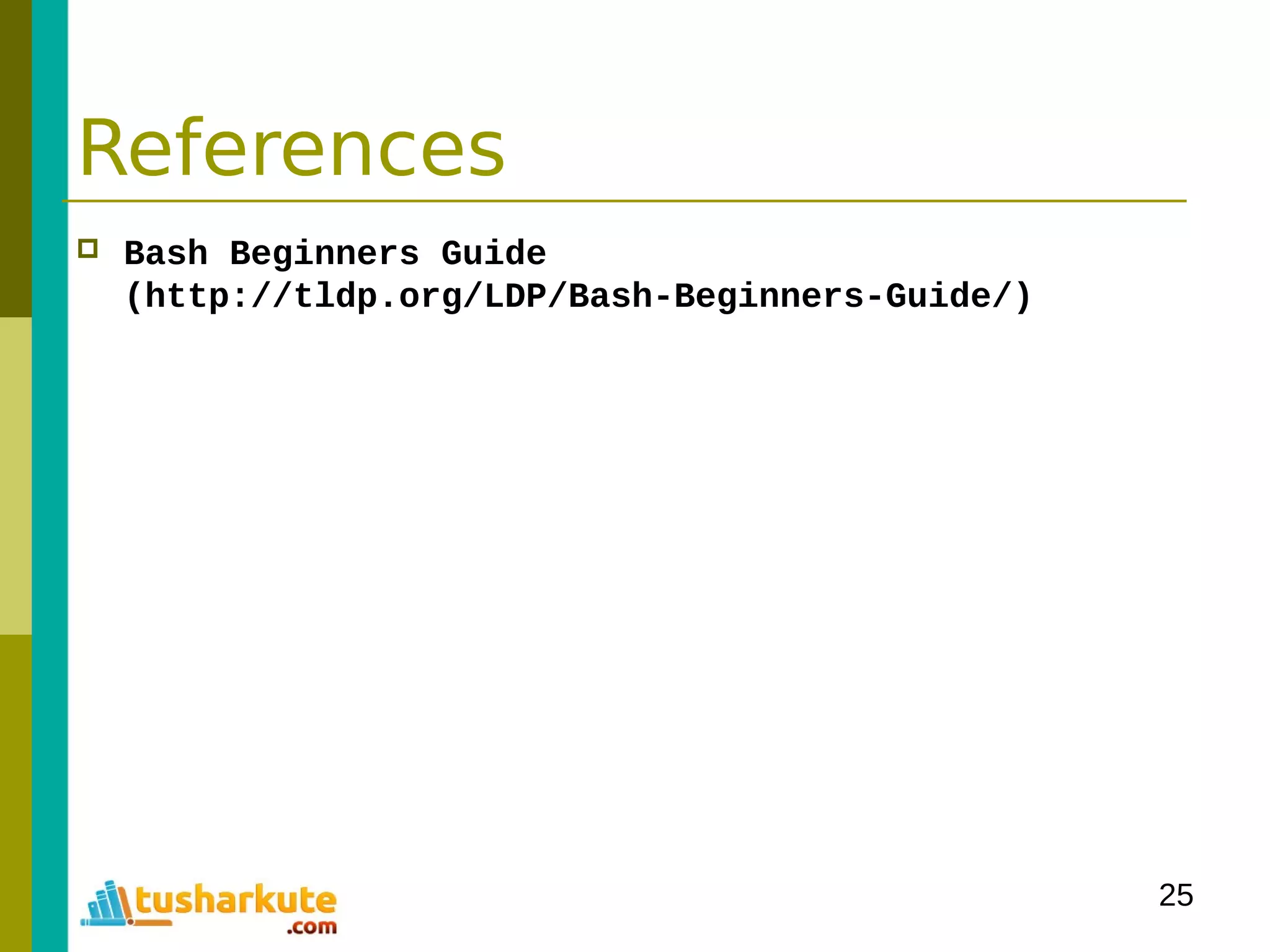 References

Bash Beginners Guide (http://tldp.org/LDP/Bash-Beginners-Guide/)

tusharkute.com

25